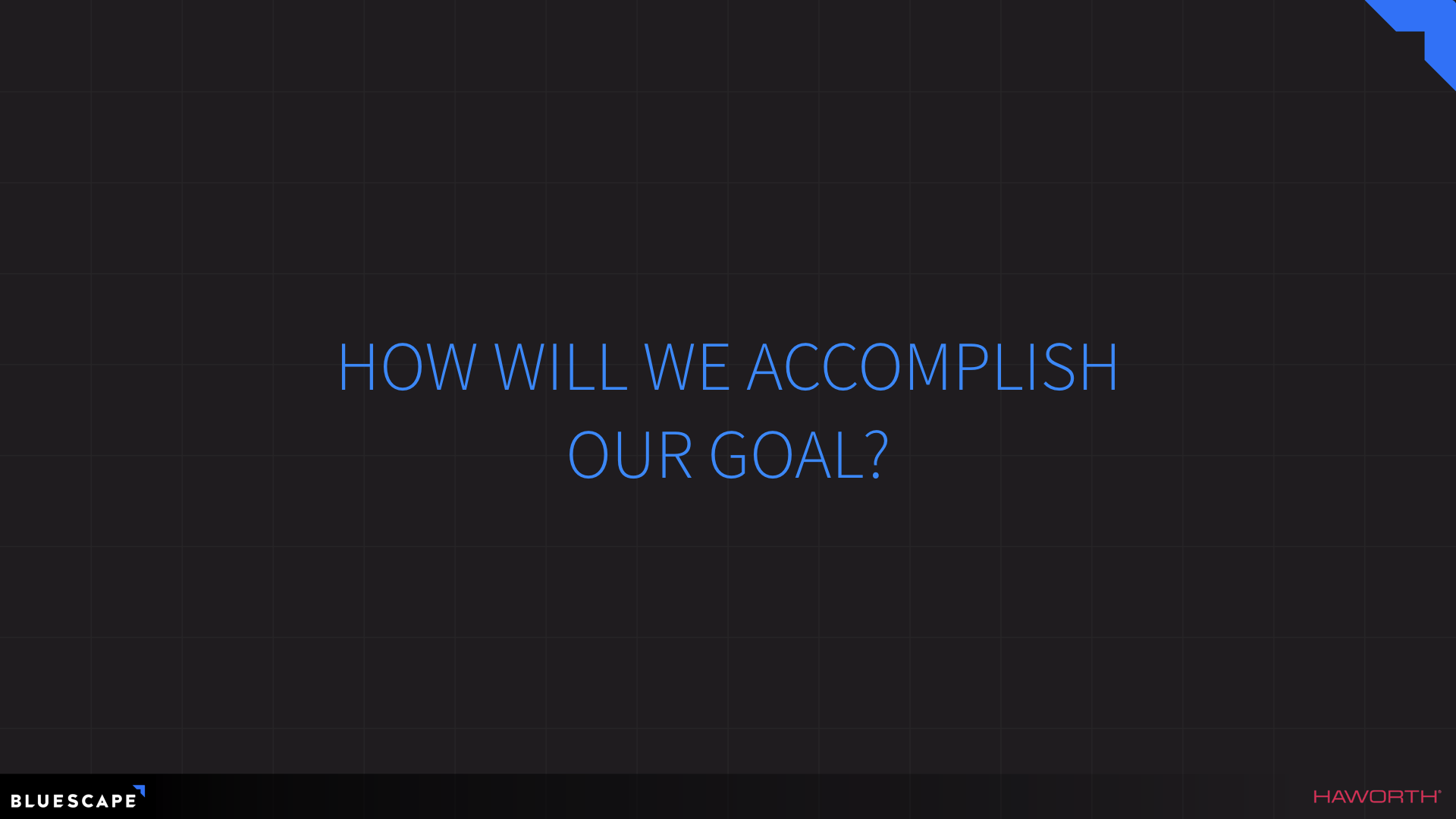 HOW WILL WE ACCOMPLISH OUR GOAL?

BLUESCAPE

HAWORTH®